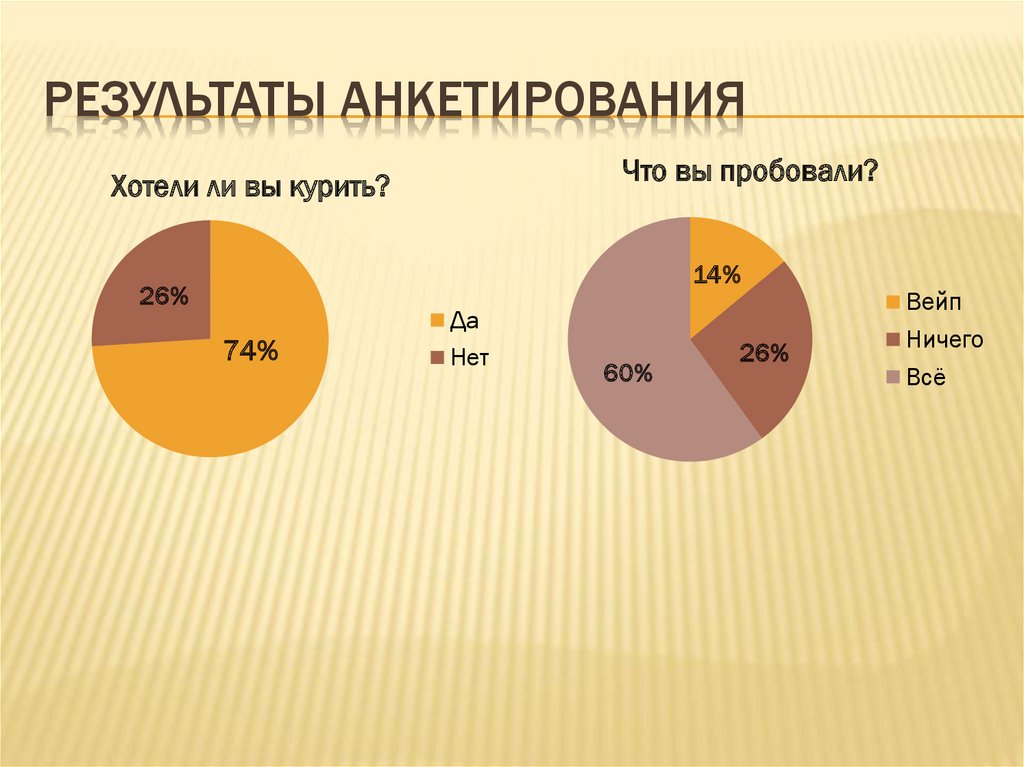 РЕЗУЛЬТАТЫ АНКЕТИРОВАНИЯ

Хотели ли вы курить?

26%

74%

Да
Нет

Что вы пробовали?

14%

26%

60%

Вейп
Ничего
Всё